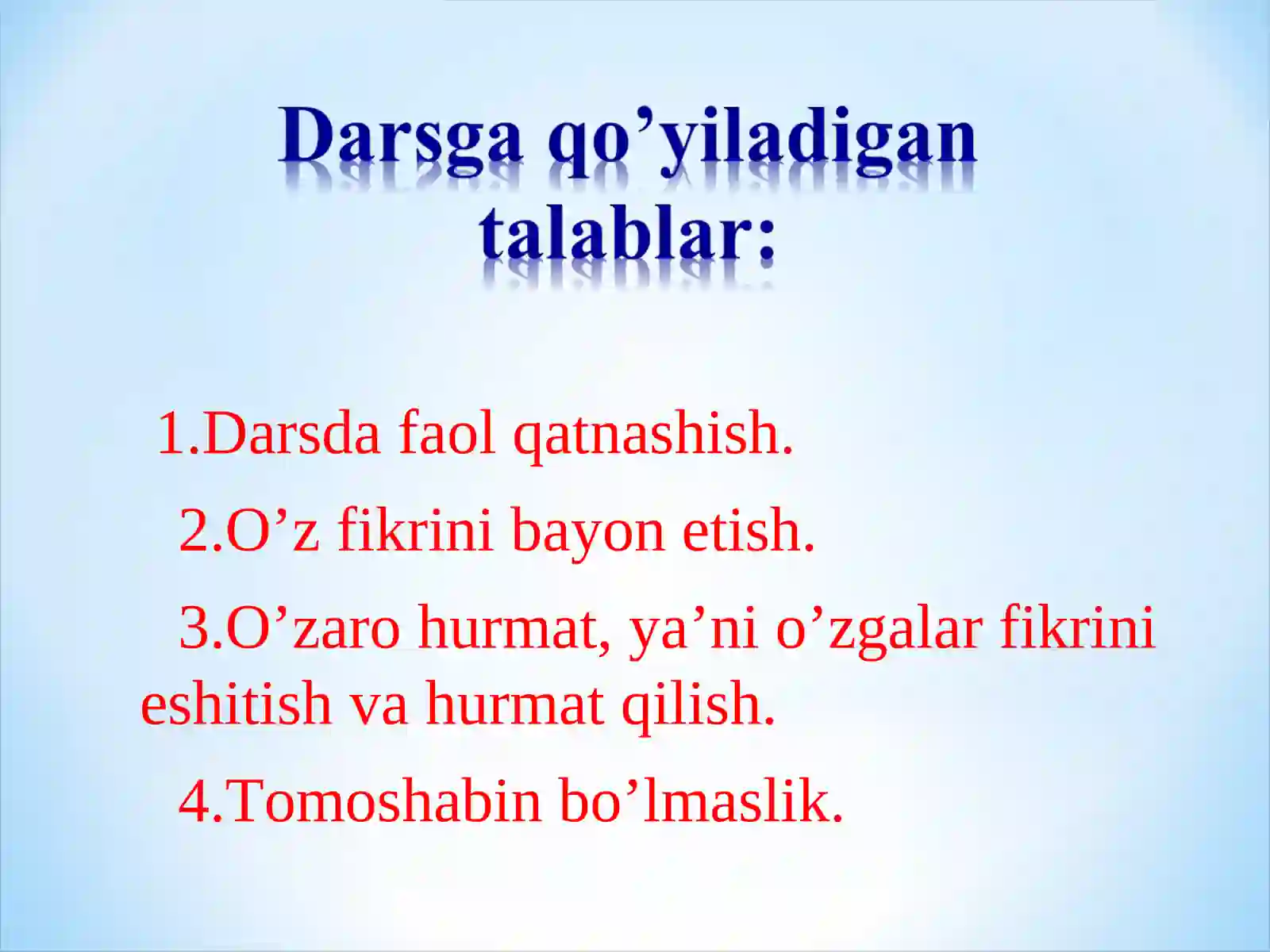 Darsga qo’yiladigan talablar:

1.Darsda faol qatnashish.

2.O’z fikrini bayon etish.

3.O’zaro hurmat, ya’ni o’zgalar fikrini eshitish va hurmat qilish.

4.Tomoshabin bo’lmaslik.